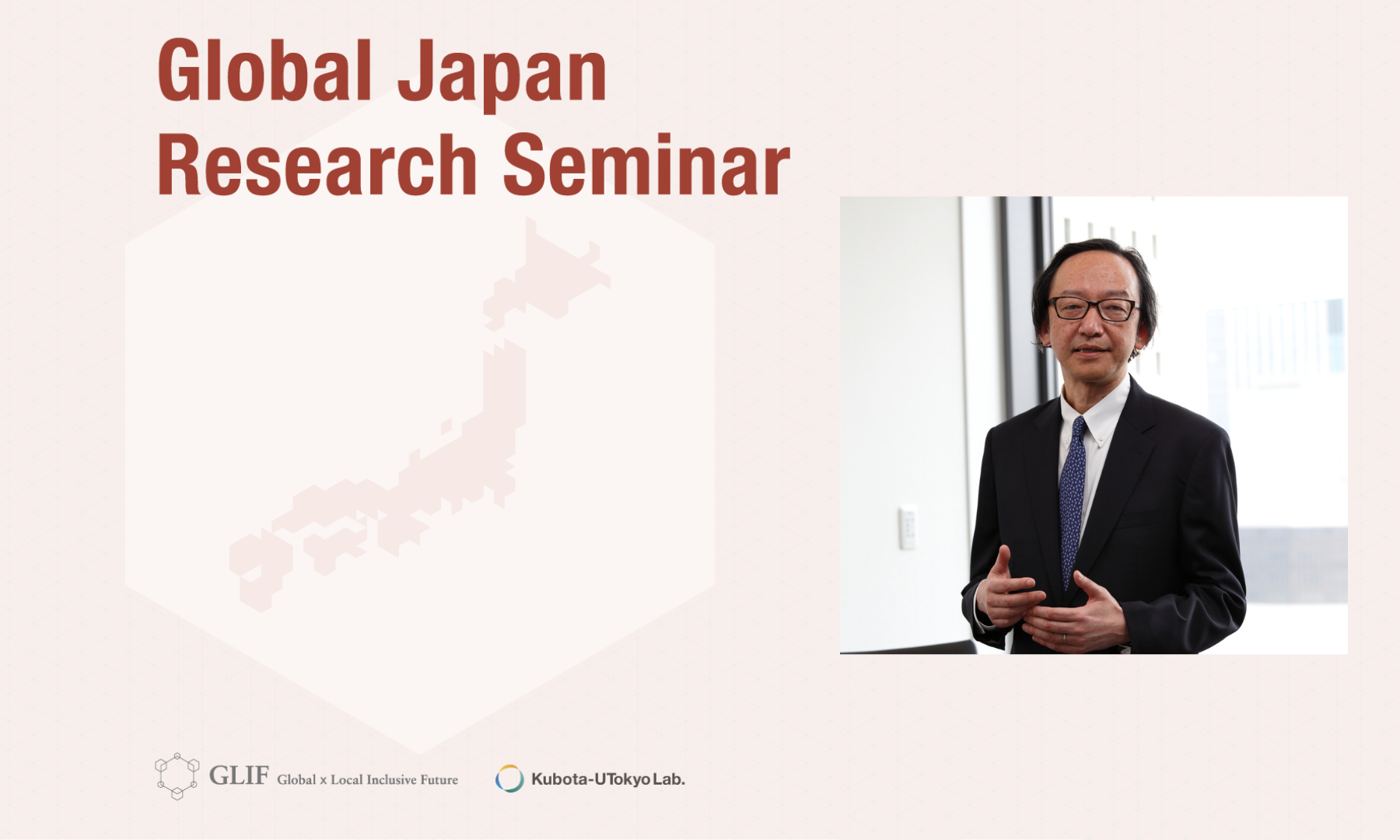 Global Japan
Research Seminar

GLIF Global x Local Inclusive Future

Kubota-UTokyo Lab.